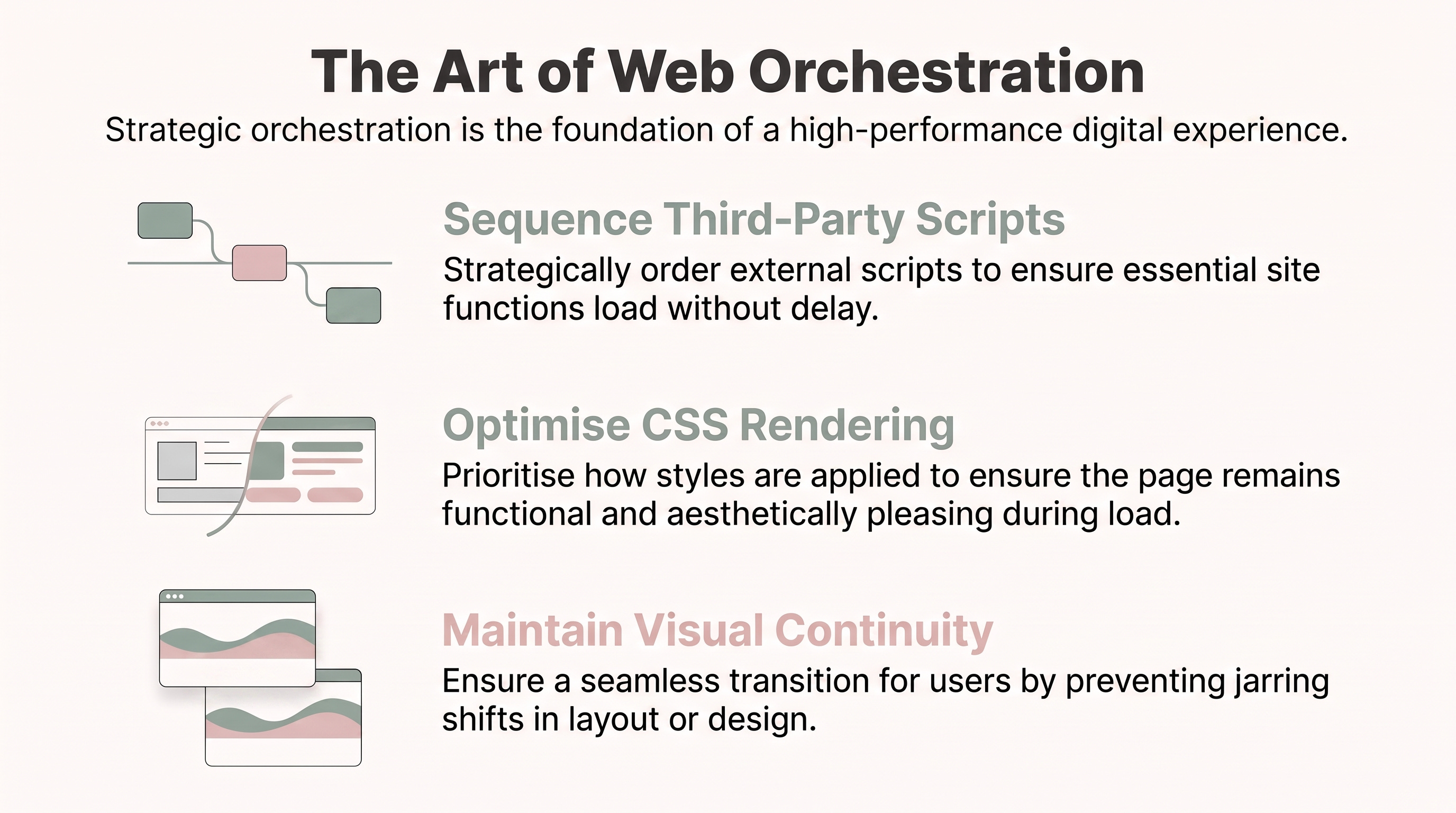 The Art of Web Orchestration

Strategic orchestration is the foundation of a high-performance digital experience.

Sequence Third-Party Scripts

Strategically order external scripts to ensure essential site functions load without delay.

Optimise CSS Rendering

Prioritise how styles are applied to ensure the page remains functional and aesthetically pleasing during load.

Maintain Visual Continuity

Ensure a seamless transition for users by preventing jarring shifts in layout or design.